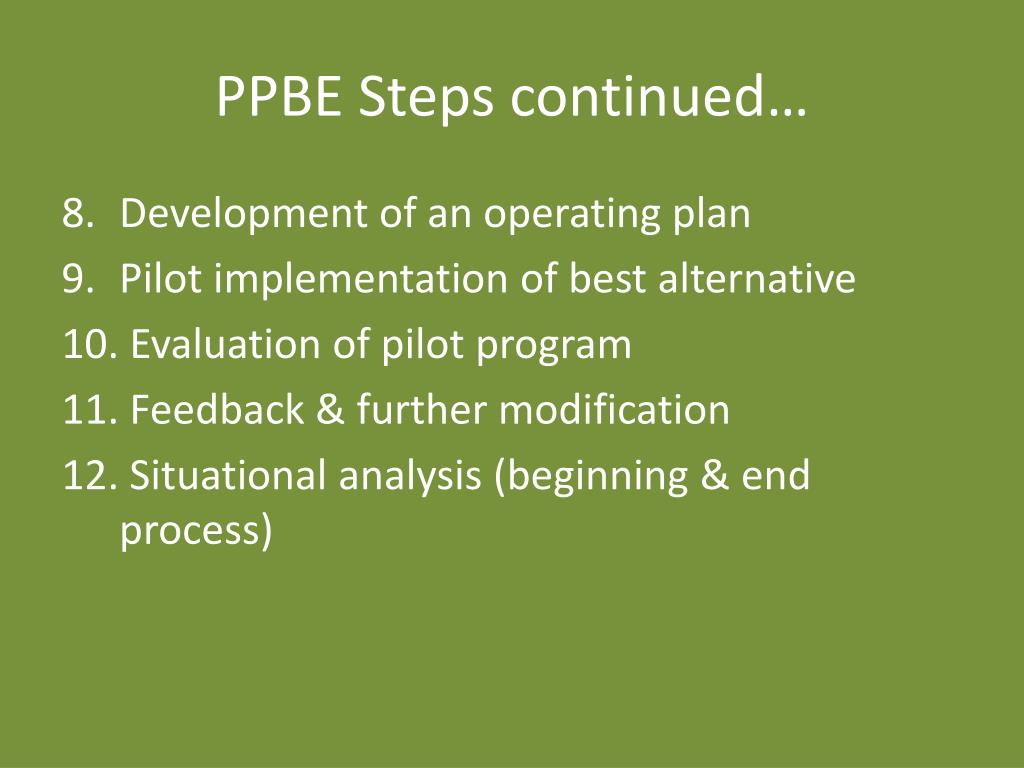 PPBE Steps continued…

8. Development of an operating plan
9. Pilot implementation of best alternative
10. Evaluation of pilot program
11. Feedback & further modification
12. Situational analysis (beginning & end process)